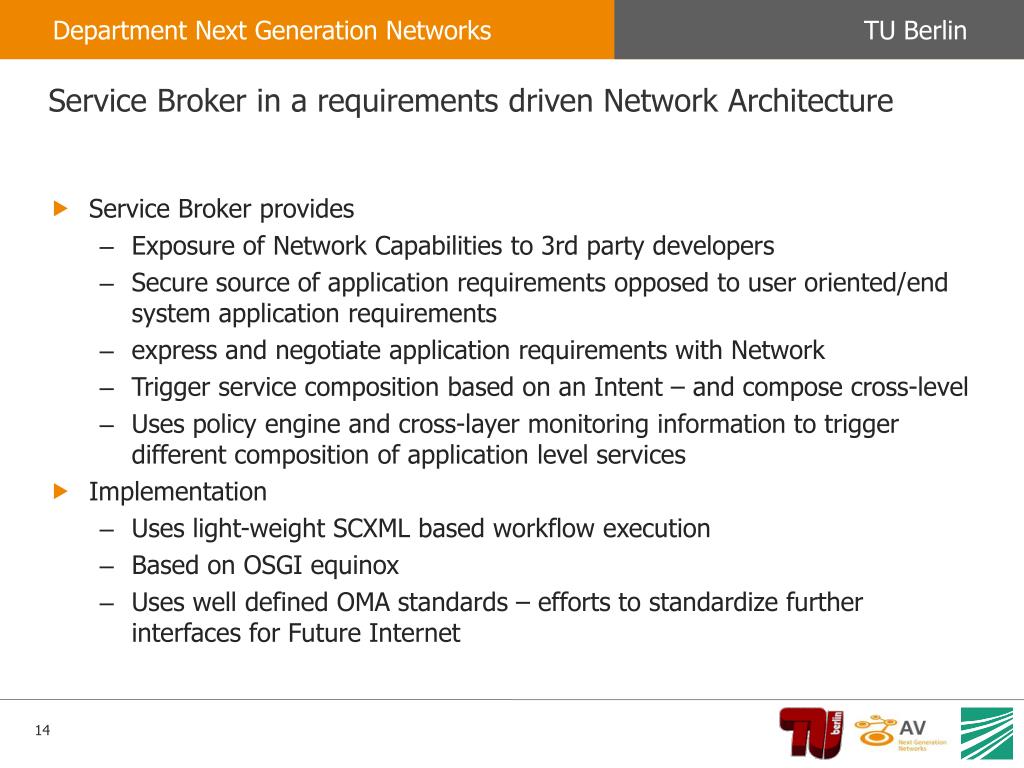 Department Next Generation Networks

TU Berlin

Service Broker in a requirements driven Network Architecture

Service Broker provides
– Exposure of Network Capabilities to 3rd party developers
– Secure source of application requirements opposed to user oriented/end system application requirements
– express and negotiate application requirements with Network
– Trigger service composition based on an Intent – and compose cross-level
– Uses policy engine and cross-layer monitoring information to trigger different composition of application level services

Implementation
– Uses light-weight SCXML based workflow execution
– Based on OSGI equinox
– Uses well defined OMA standards – efforts to standardize further interfaces for Future Internet

14

TU berlin

AV Next Generation Networks